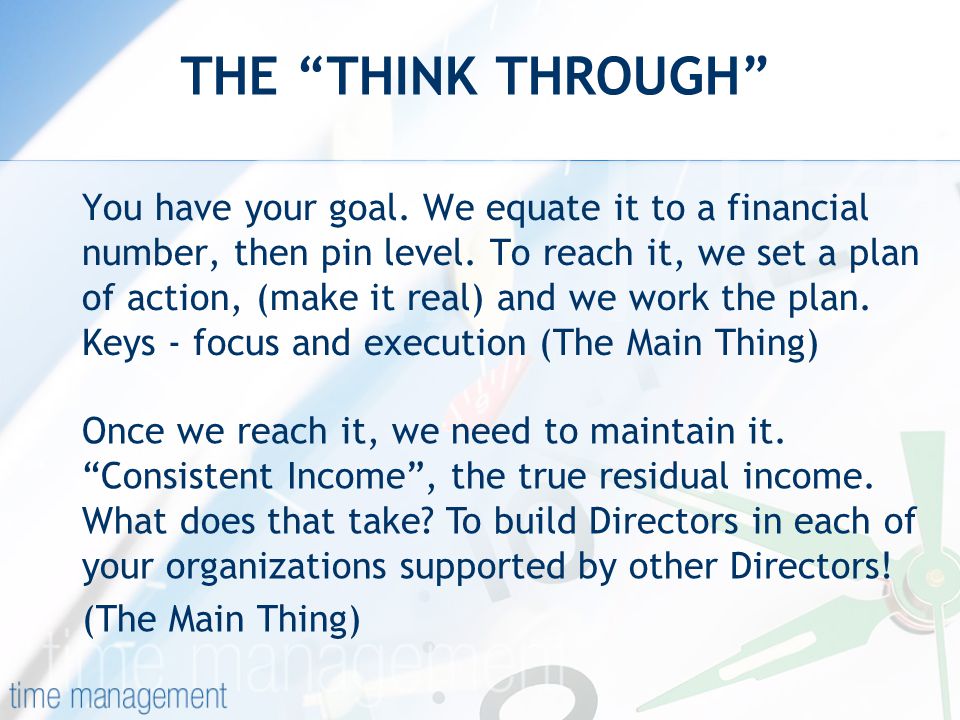 THE “THINK THROUGH”

You have your goal. We equate it to a financial number, then pin level. To reach it, we set a plan of action, (make it real) and we work the plan. Keys - focus and execution (The Main Thing)

Once we reach it, we need to maintain it. “Consistent Income”, the true residual income. What does that take? To build Directors in each of your organizations supported by other Directors! (The Main Thing)

time management

time management